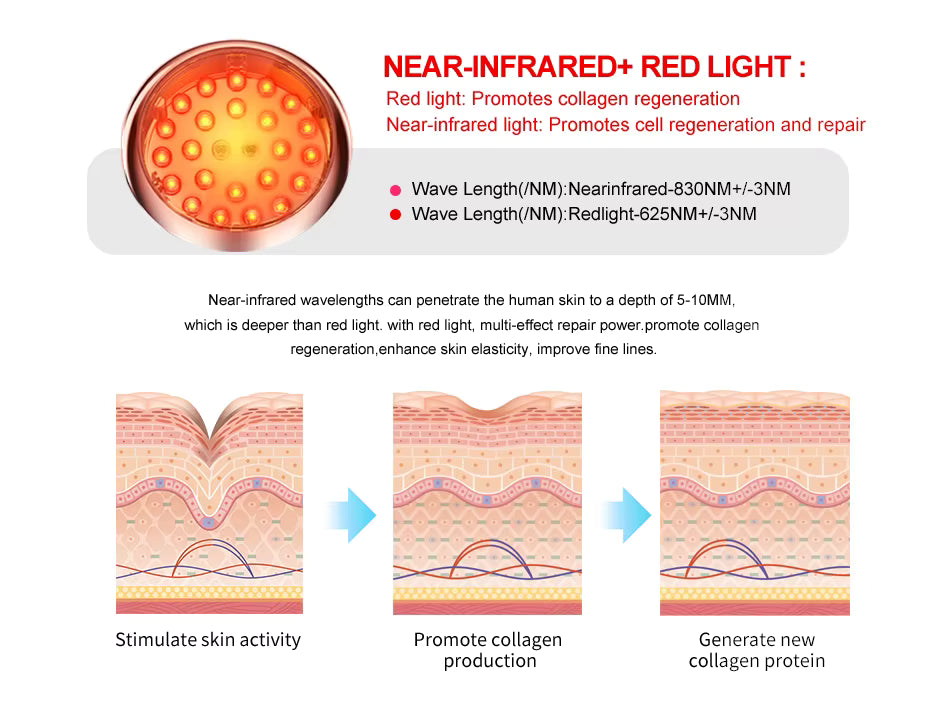 NEAR-INFRARED+ RED LIGHT :
Red light: Promotes collagen regeneration
Near-infrared light: Promotes cell regeneration and repair

Wave Length(/NM):Nearinfrared-830NM+/-3NM
Wave Length(/NM):Redlight-625NM+/-3NM

Near-infrared wavelengths can penetrate the human skin to a depth of 5-10MM, which is deeper than red light. with red light, multi-effect repair power.promote collagen regeneration,enhance skin elasticity, improve fine lines.

Stimulate skin activity

Promote collagen production

Generate new collagen protein